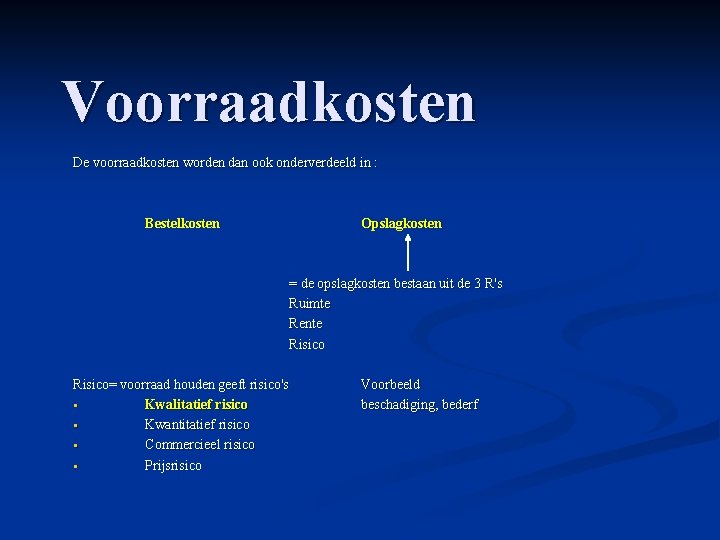 Voorraadkosten

De voorraadkosten worden dan ook onderverdeeld in :

Bestelkosten Opslagkosten

= de opslagkosten bestaan uit de 3 R's
Ruimte
Rente
Risico

Risico= voorraad houden geeft risico's Voorbeeld
▪ Kwalitatief risico beschadiging, bederf
▪ Kwantitatief risico
▪ Commercieel risico
▪ Prijsrisico